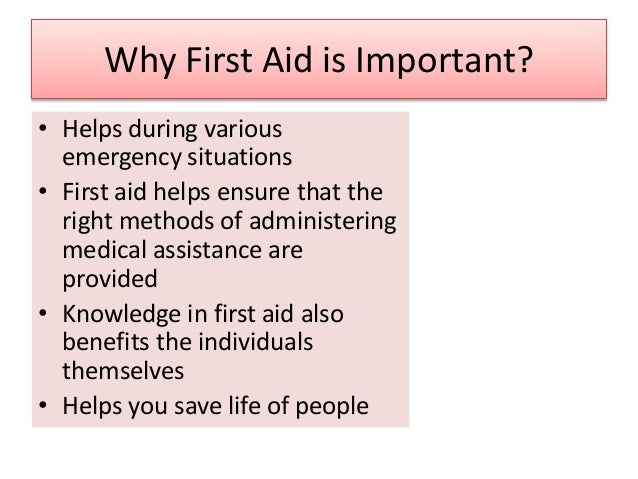 Why First Aid is Important?

• Helps during various emergency situations
• First aid helps ensure that the right methods of administering medical assistance are provided
• Knowledge in first aid also benefits the individuals themselves
• Helps you save life of people